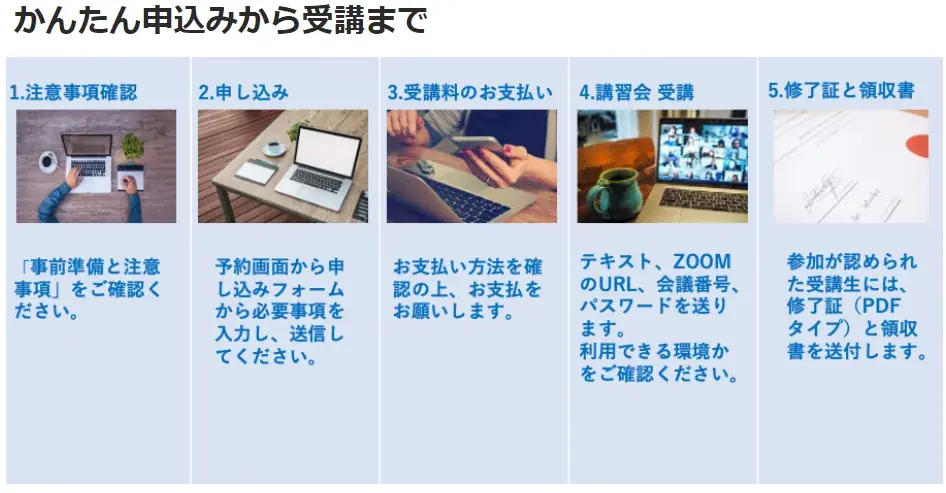 かんたん申込みから受講まで

1.注意事項確認

「事前準備と注意事項」をご確認ください。

2.申し込み

予約画面から申し込みフォームから必要事項を入力し、送信してください。

3.受講料のお支払い

お支払い方法を確認の上、お支払をお願いします。

4.講習会 受講

テキスト、ZOOMのURL、会議番号、パスワードを送ります。
利用できる環境かをご確認ください。

5.修了証と領収書

参加が認められた受講生には、修了証（PDFタイプ）と領収書を送付します。